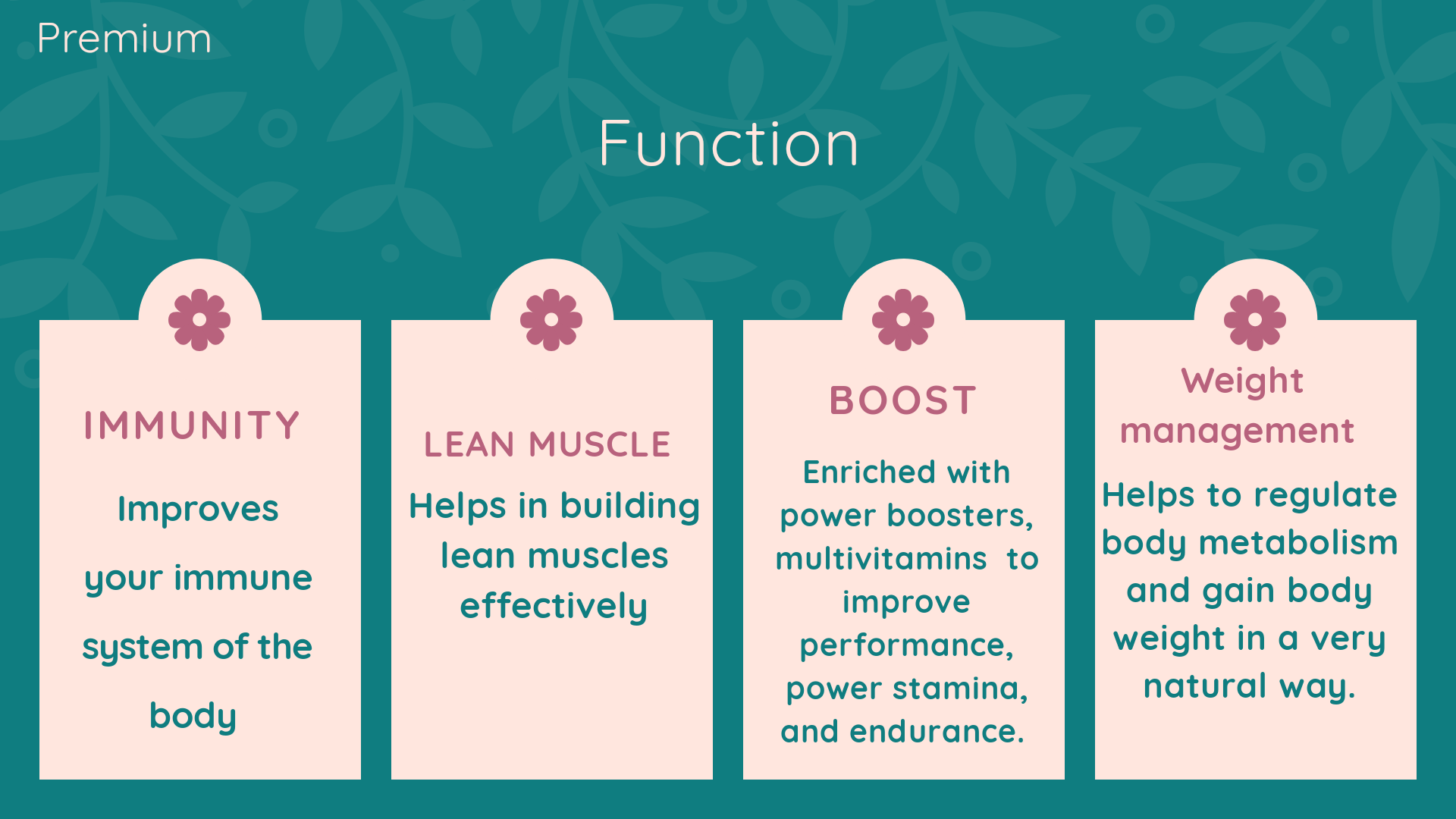 Premium

Function

IMMUNITY

Improves your immune system of the body

LEAN MUSCLE

Helps in building lean muscles effectively

BOOST

Enriched with power boosters, multivitamins to improve performance, power stamina, and endurance.

Weight management

Helps to regulate body metabolism and gain body weight in a very natural way.